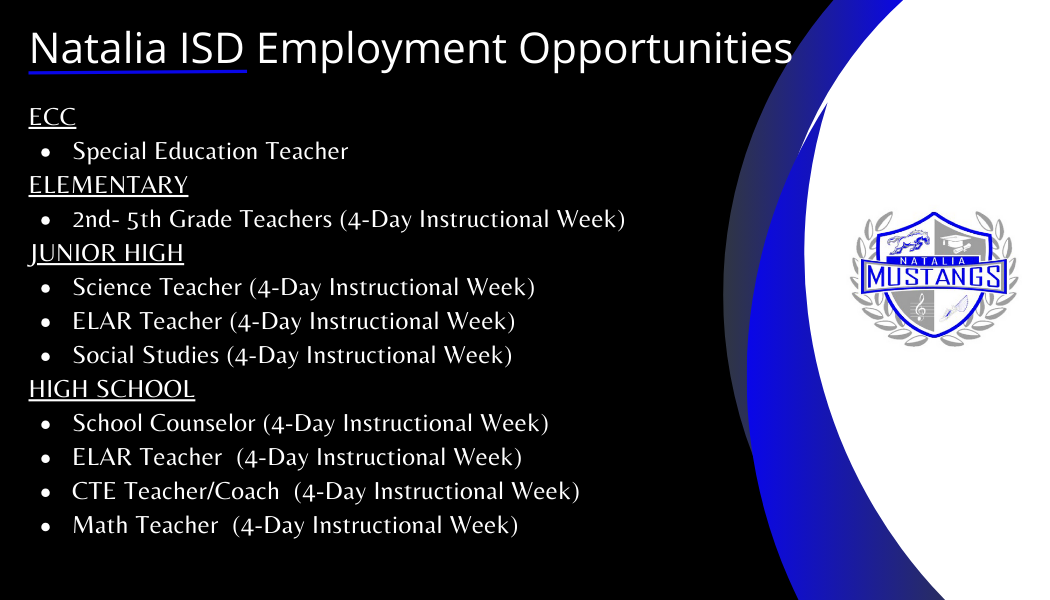 Natalia ISD Employment Opportunities

ECC
- Special Education Teacher

ELEMENTARY
- 2nd- 5th Grade Teachers (4-Day Instructional Week)

JUNIOR HIGH
- Science Teacher (4-Day Instructional Week)
- ELAR Teacher (4-Day Instructional Week)
- Social Studies (4-Day Instructional Week)

HIGH SCHOOL
- School Counselor (4-Day Instructional Week)
- ELAR Teacher (4-Day Instructional Week)
- CTE Teacher/Coach (4-Day Instructional Week)
- Math Teacher (4-Day Instructional Week)

NATALIA
MUSTANGS